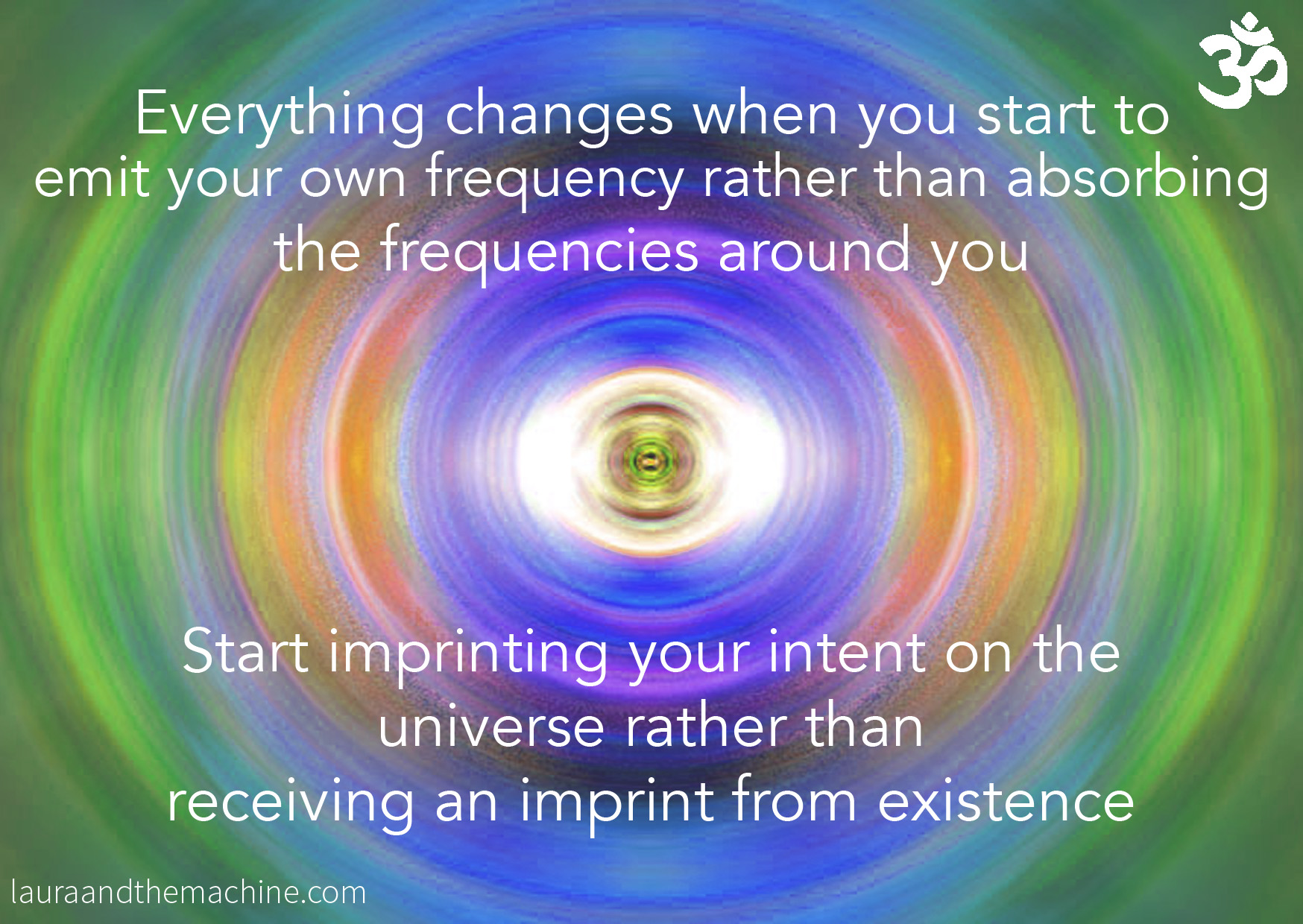 ॐ

Everything changes when you start to emit your own frequency rather than absorbing the frequencies around you

Start imprinting your intent on the universe rather than receiving an imprint from existence

lauraandthemachine.com